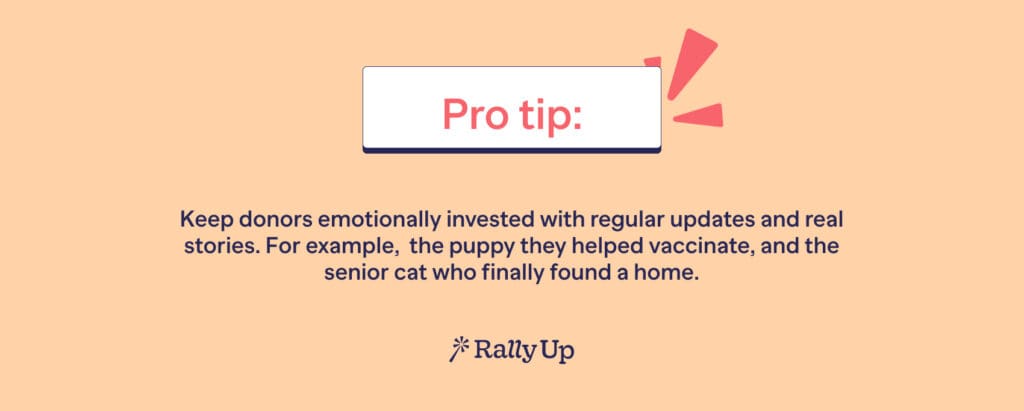 Pro tip:

Keep donors emotionally invested with regular updates and real stories. For example, the puppy they helped vaccinate, and the senior cat who finally found a home.

RallyUp